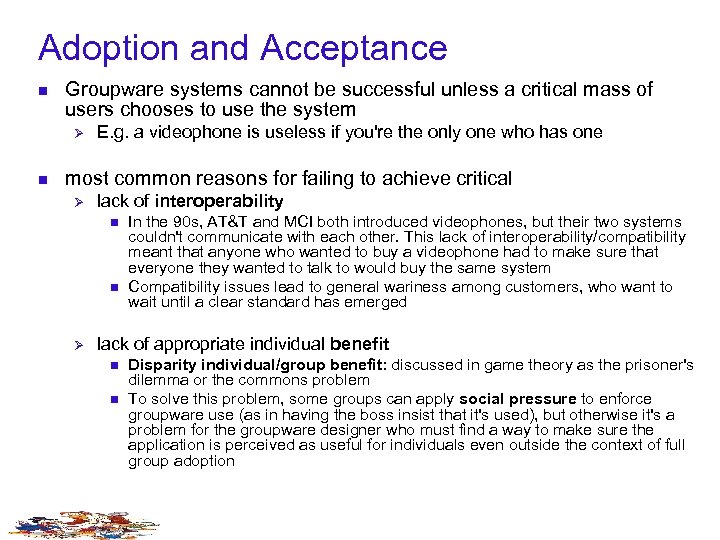 Adoption and Acceptance

Groupware systems cannot be successful unless a critical mass of users chooses to use the system

E.g. a videophone is useless if you're the only one who has one

most common reasons for failing to achieve critical

lack of interoperability

In the 90s, AT&T and MCI both introduced videophones, but their two systems couldn't communicate with each other. This lack of interoperability/compatibility meant that anyone who wanted to buy a videophone had to make sure that everyone they wanted to talk to would buy the same system

Compatibility issues lead to general wariness among customers, who want to wait until a clear standard has emerged

lack of appropriate individual benefit

Disparity individual/group benefit: discussed in game theory as the prisoner's dilemma or the commons problem

To solve this problem, some groups can apply social pressure to enforce groupware use (as in having the boss insist that it's used), but otherwise it's a problem for the groupware designer who must find a way to make sure the application is perceived as useful for individuals even outside the context of full group adoption